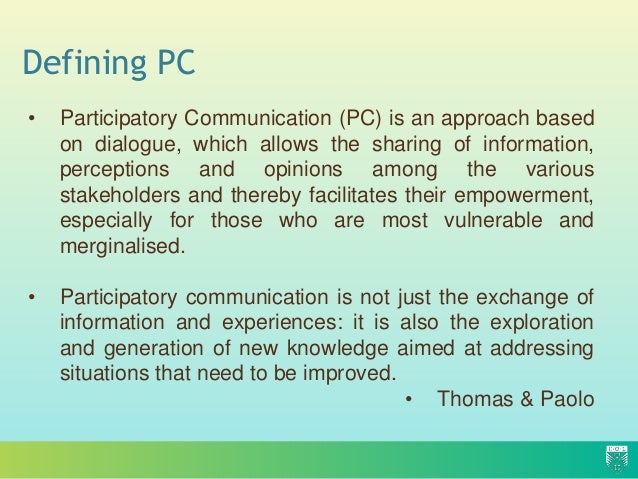 Defining PC

• Participatory Communication (PC) is an approach based on dialogue, which allows the sharing of information, perceptions and opinions among the various stakeholders and thereby facilitates their empowerment, especially for those who are most vulnerable and merginalised.

• Participatory communication is not just the exchange of information and experiences: it is also the exploration and generation of new knowledge aimed at addressing situations that need to be improved.

• Thomas & Paolo